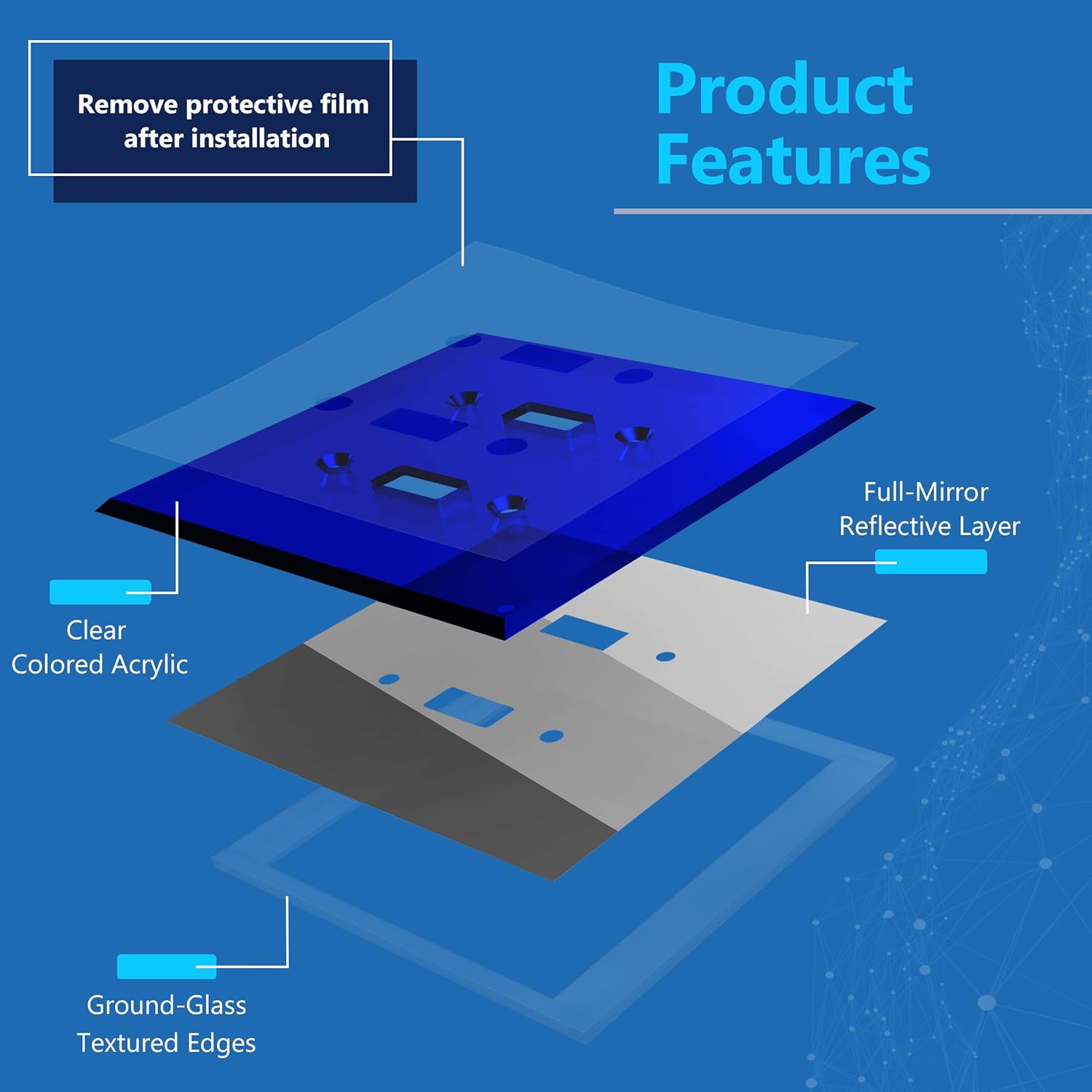 Remove protective film after installation

Product Features

Full-Mirror Reflective Layer

Clear Colored Acrylic

Ground-Glass Textured Edges